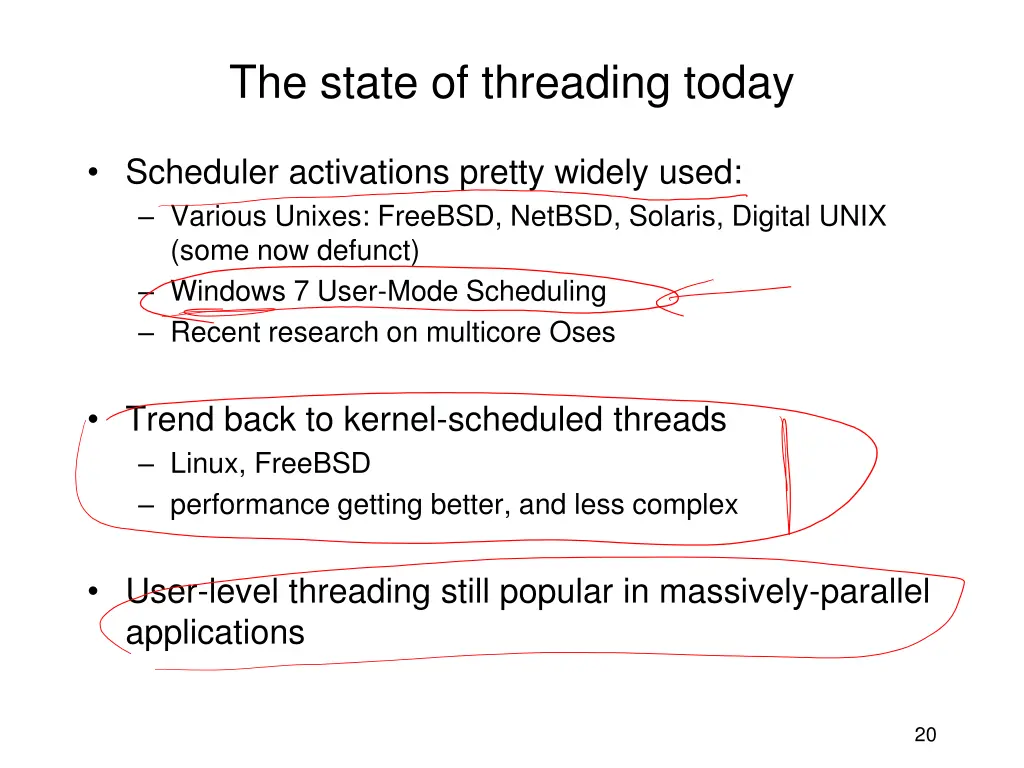 The state of threading today

• Scheduler activations pretty widely used:
 – Various Unixes: FreeBSD, NetBSD, Solaris, Digital UNIX (some now defunct)
 – Windows 7 User-Mode Scheduling
 – Recent research on multicore Oses

• Trend back to kernel-scheduled threads
 – Linux, FreeBSD
 – performance getting better, and less complex

• User-level threading still popular in massively-parallel applications

20